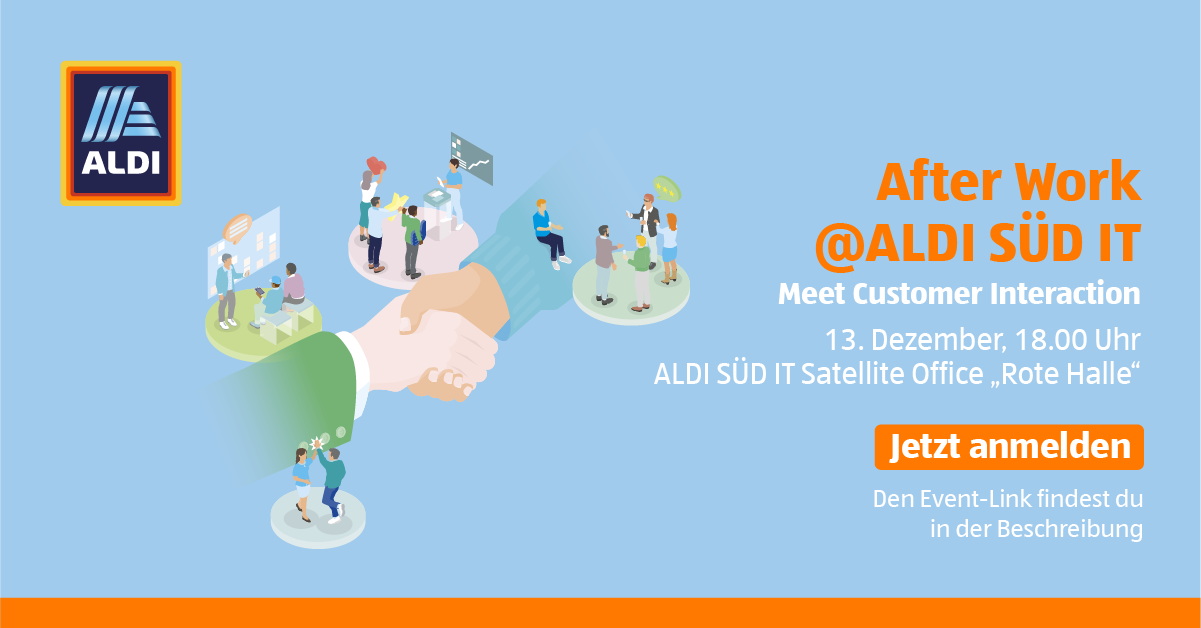 ALDI

After Work
@ALDI SÜD IT

Meet Customer Interaction

13. Dezember, 18.00 Uhr
ALDI SÜD IT Satellite Office „Rote Halle“

Jetzt anmelden

Den Event-Link findest du in der Beschreibung